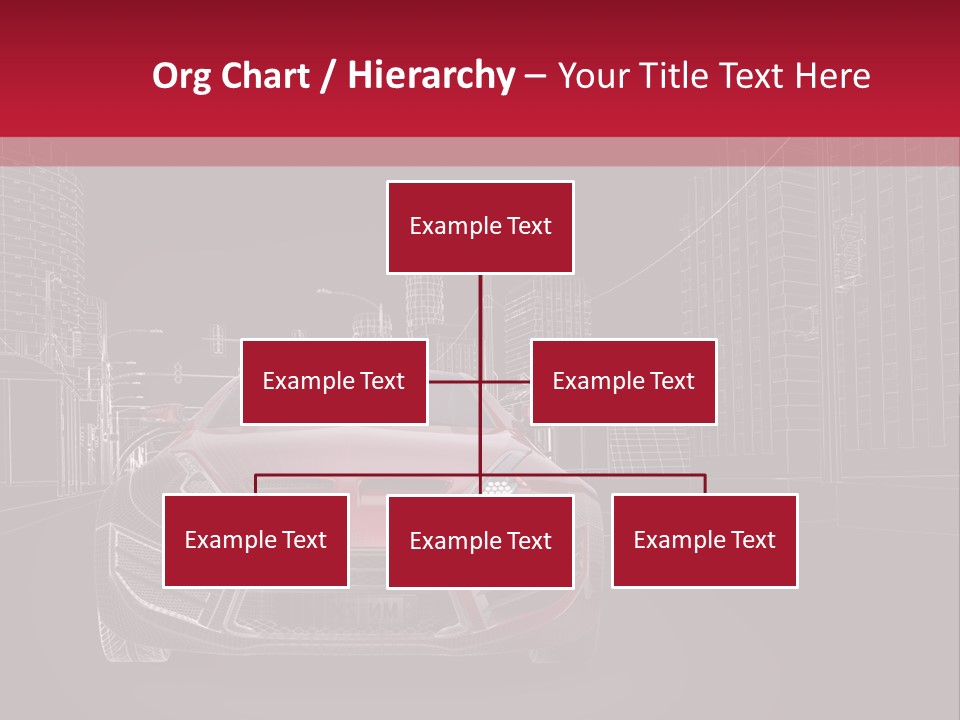 Org Chart / Hierarchy – Your Title Text Here

Example Text

Example Text

Example Text

Example Text

Example Text

Example Text